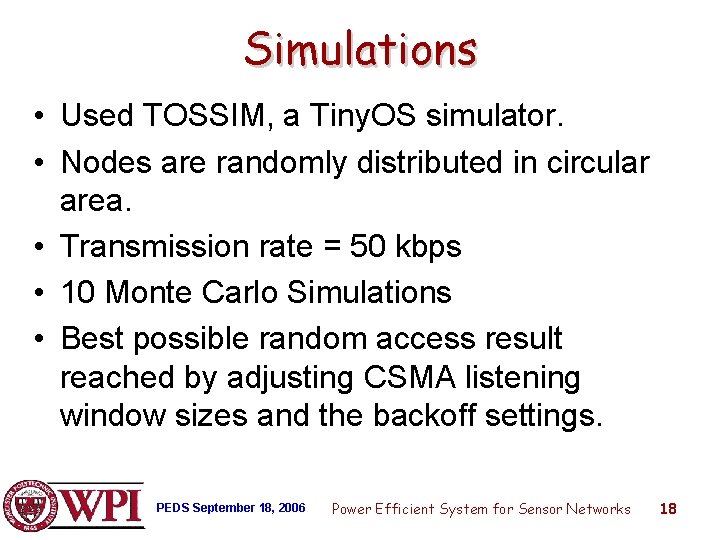 Simulations

• Used TOSSIM, a TinyOS simulator.
• Nodes are randomly distributed in circular area.
• Transmission rate = 50 kbps
• 10 Monte Carlo Simulations
• Best possible random access result reached by adjusting CSMA listening window sizes and the backoff settings.

WPI

PEDS September 18, 2006 Power Efficient System for Sensor Networks 18